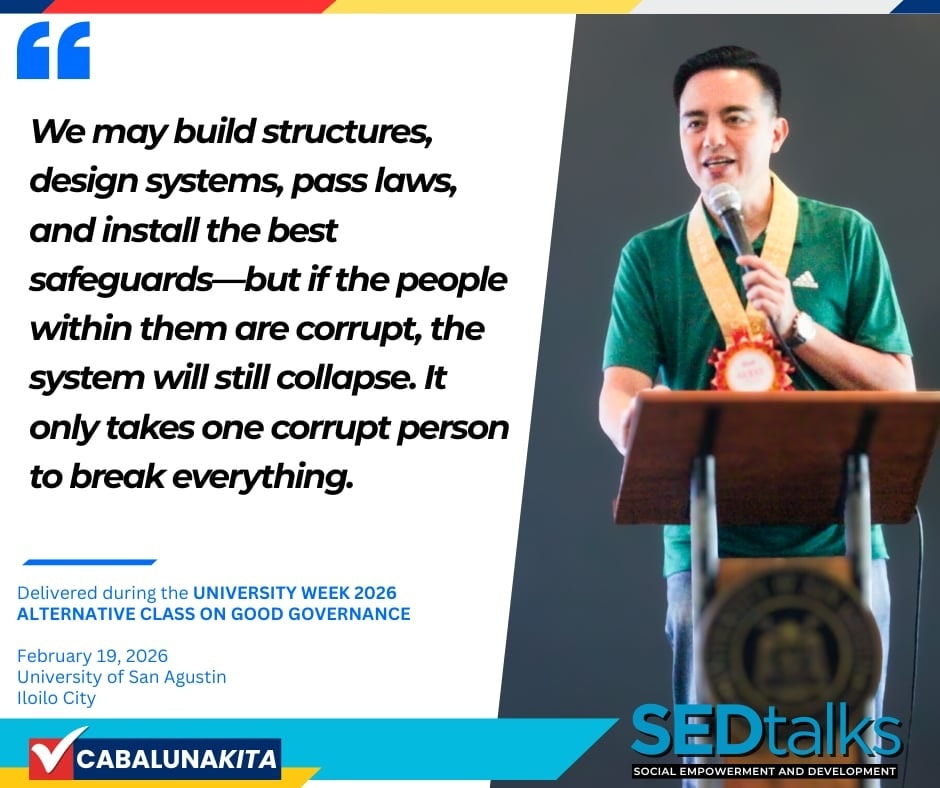 We may build structures, design systems, pass laws, and install the best safeguards—but if the people within them are corrupt, the system will still collapse. It only takes one corrupt person to break everything.

Delivered during the UNIVERSITY WEEK 2026 ALTERNATIVE CLASS ON GOOD GOVERNANCE

February 19, 2026
University of San Agustin
Iloilo City

CABALUNAKITA

SEDtalks
SOCIAL EMPOWERMENT AND DEVELOPMENT